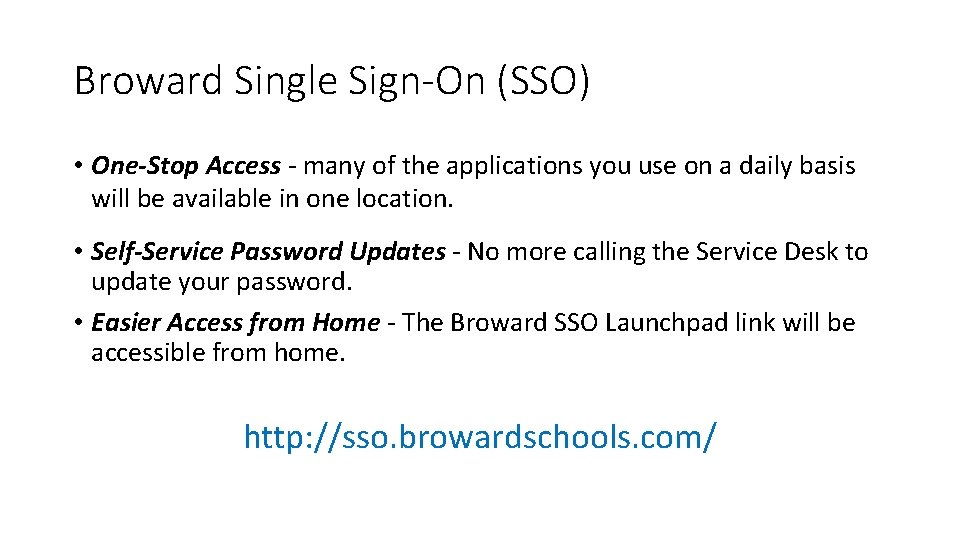 Broward Single Sign-On (SSO)

• One-Stop Access - many of the applications you use on a daily basis will be available in one location.

• Self-Service Password Updates - No more calling the Service Desk to update your password.

• Easier Access from Home - The Broward SSO Launchpad link will be accessible from home.

http://sso.browardschools.com/